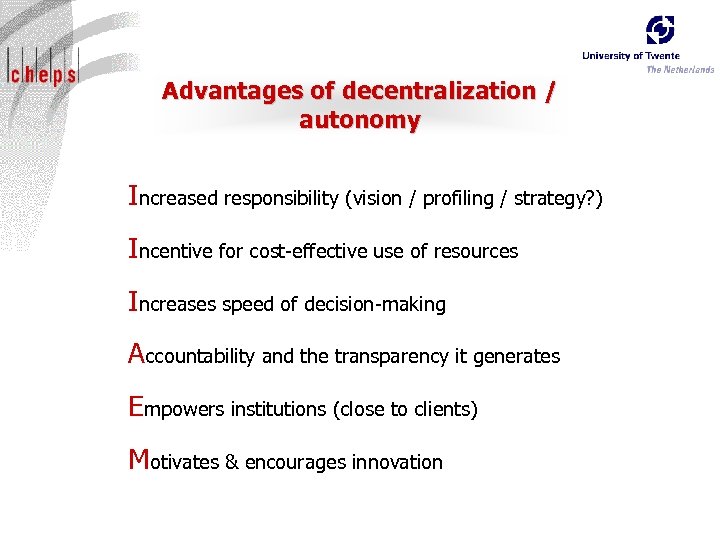 cheps

University of Twente
The Netherlands

Advantages of decentralization / autonomy

Increased responsibility (vision / profiling / strategy?)

Incentive for cost-effective use of resources

Increases speed of decision-making

Accountability and the transparency it generates

Empowers institutions (close to clients)

Motivates & encourages innovation